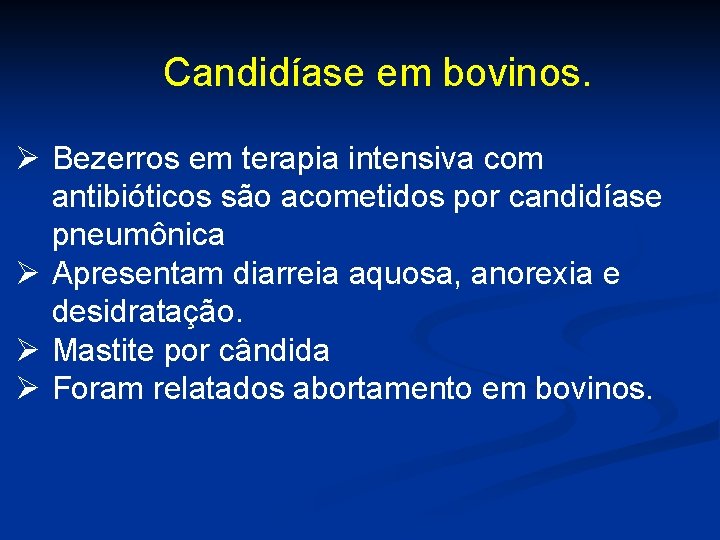 Candidíase em bovinos.

➢ Bezerros em terapia intensiva com antibióticos são acometidos por candidíase pneumônica
➢ Apresentam diarreia aquosa, anorexia e desidratação.
➢ Mastite por cândida
➢ Foram relatados abortamento em bovinos.